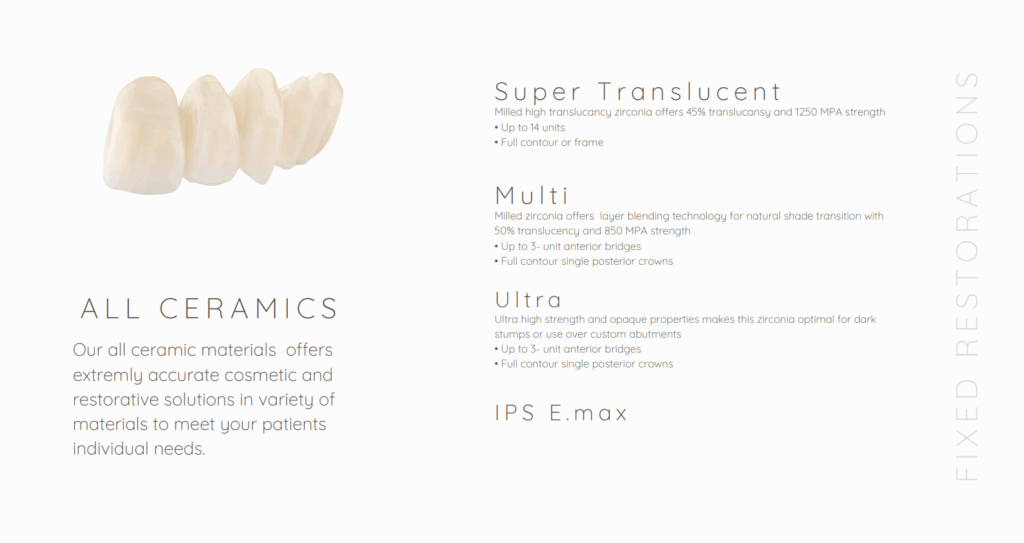 ALL CERAMICS

Our all ceramic materials  offers extremly accurate cosmetic and restorative solutions in variety of materials to meet your patients individual needs.

Super Translucent

Milled high translucancy zirconia offers 45% translucansy and 1250 MPA strength
• Up to 14 units
• Full contour or frame

Multi

Milled zirconia offers  layer blending technology for natural shade transition with 50% translucency and 850 MPA strength
• Up to 3- unit anterior bridges
• Full contour single posterior crowns

Ultra

Ultra high strength and opaque properties makes this zirconia optimal for dark stumps or use over custom abutments
• Up to 3- unit anterior bridges
• Full contour single posterior crowns

IPS E.max

FIXED RESTORATIONS